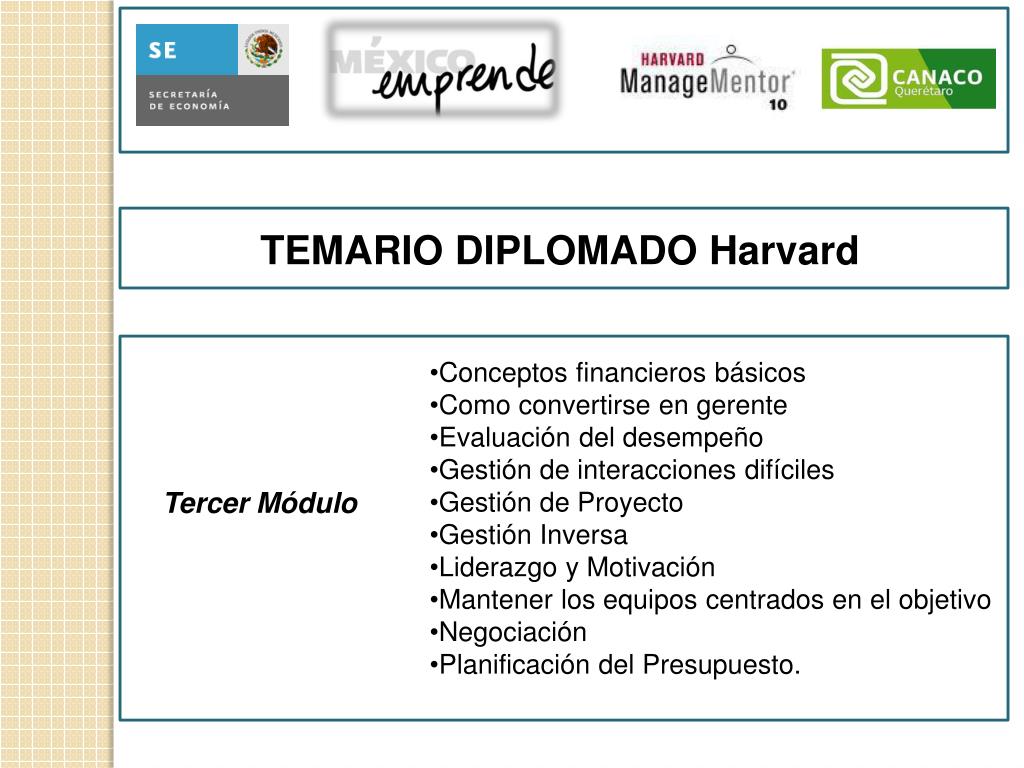 SE
SECRETARÍA DE ECONOMÍA

MÉXICO emprende

HARVARD ManageMentor 10

CANACO Querétaro

TEMARIO DIPLOMADO Harvard

Tercer Módulo

•Conceptos financieros básicos
•Como convertirse en gerente
•Evaluación del desempeño
•Gestión de interacciones difíciles
•Gestión de Proyecto
•Gestión Inversa
•Liderazgo y Motivación
•Mantener los equipos centrados en el objetivo
•Negociación
•Planificación del Presupuesto.